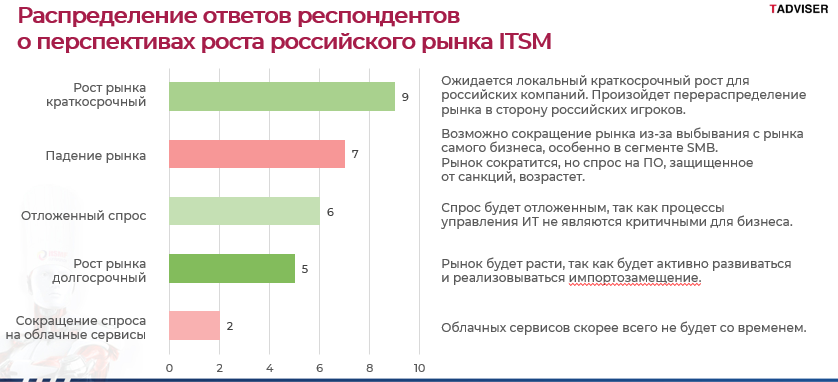 Распределение ответов респондентов о перспективах роста российского рынка ITSM

TADVISER

Рост рынка краткосрочный
9

Падение рынка
7

Отложенный спрос
6

Рост рынка долгосрочный
5

Сокращение спроса на облачные сервисы
2

0 2 4 6 8 10

Ожидается локальный краткосрочный рост для российских компаний. Произойдет перераспределение рынка в сторону российских игроков.

Возможно сокращение рынка из-за выбывания с рынка самого бизнеса, особенно в сегменте SMB. Рынок сократится, но спрос на ПО, защищенное от санкций, возрастет.

Спрос будет отложенным, так как процессы управления ИТ не являются критичными для бизнеса.

Рынок будет расти, так как будет активно развиваться и реализовываться импортозамещение.

Облачных сервисов скорее всего не будет со временем.